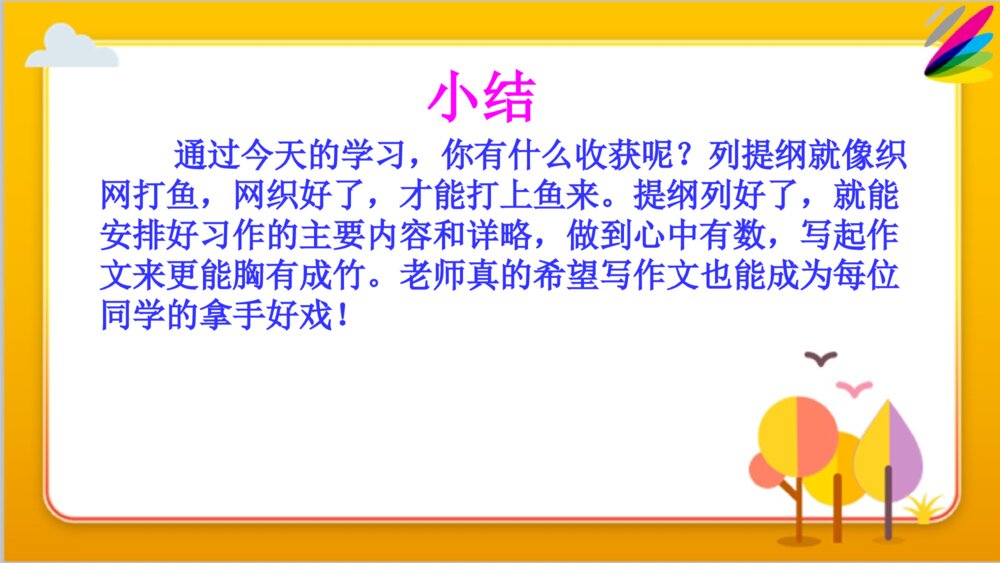 小结

通过今天的学习，你有什么收获呢？列提纲就像织网打鱼，网织好了，才能打上鱼来。提纲列好了，就能安排好习作的主要内容和详略，做到心中有数，写起作文来更能胸有成竹。老师真的希望写作文也能成为每位同学的拿手好戏！